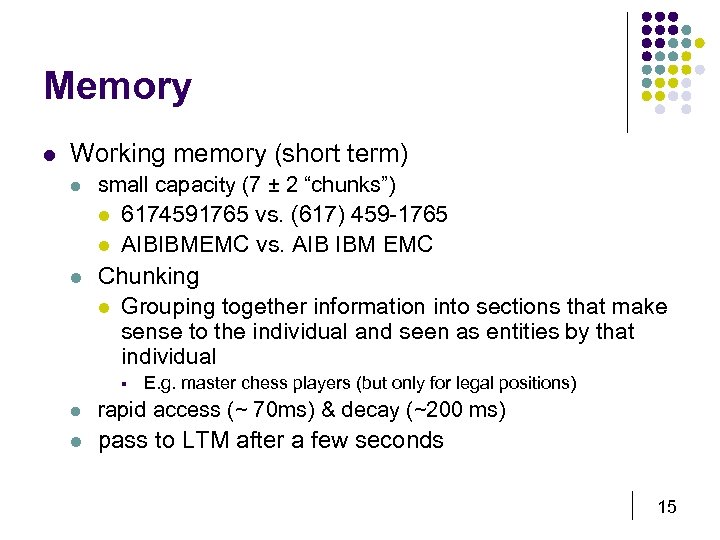 Memory

- Working memory (short term)
  - small capacity (7 ± 2 “chunks”)
    - 6174591765 vs. (617) 459-1765
    - AIBIBMEMC vs. AIB IBM EMC
  - Chunking
    - Grouping together information into sections that make sense to the individual and seen as entities by that individual
      - E.g. master chess players (but only for legal positions)
  - rapid access (~ 70ms) & decay (~200 ms)
  - pass to LTM after a few seconds

15